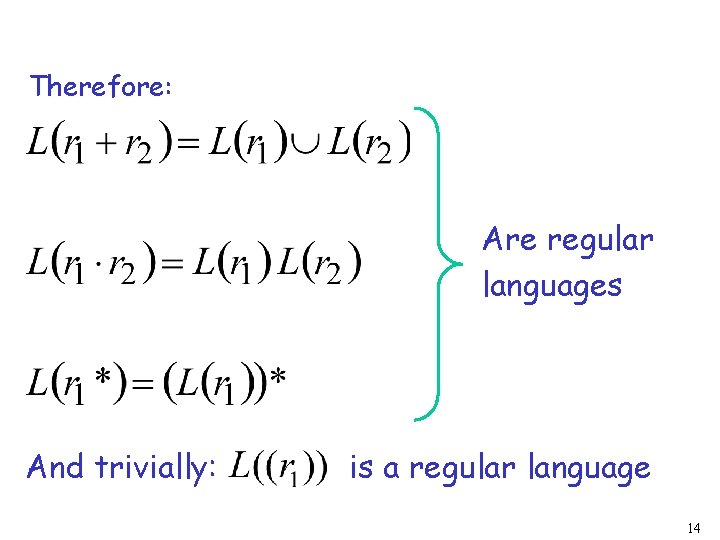 Therefore:

$L(r_1 + r_2) = L(r_1) \cup L(r_2)$

$L(r_1 \cdot r_2) = L(r_1) L(r_2)$

$L(r_1 *) = (L(r_1))*$

Are regular languages

And trivially: $L((r_1))$ is a regular language

14